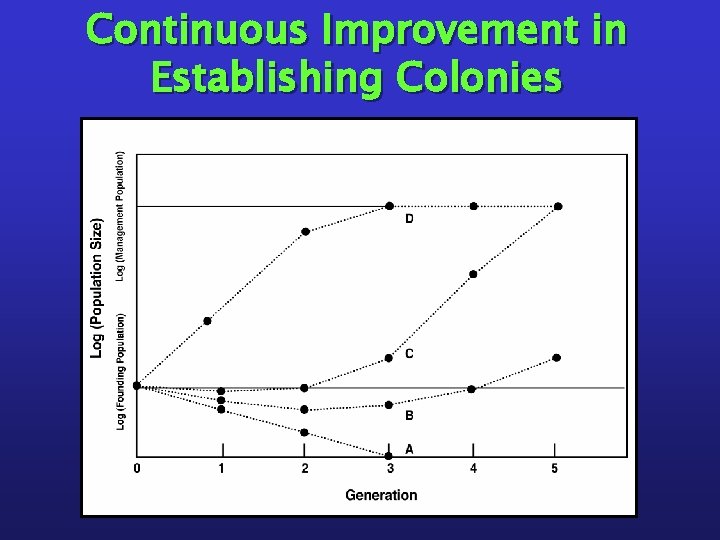 Continuous Improvement in Establishing Colonies

Log (Population Size)

Log (Management Population)

Log (Founding Population)

D

C

B

A

0
1
2
3
4
5

Generation